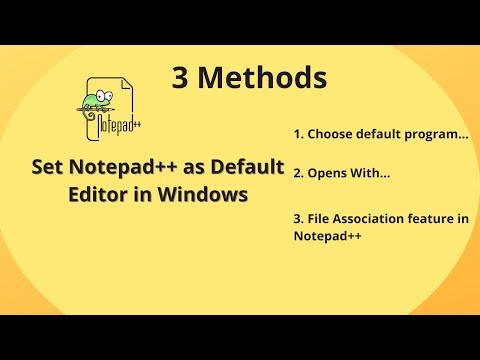 3 Methods

Notepad++

Set Notepad++ as Default Editor in Windows

1. Choose default program...

2. Opens With...

3. File Association feature in Notepad++